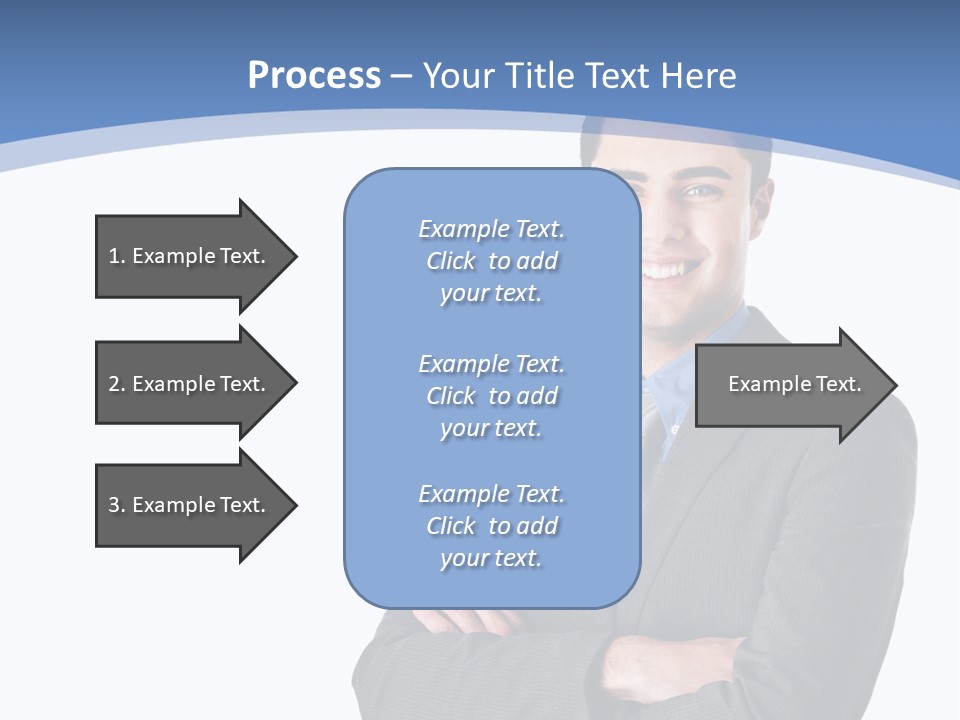 Process – Your Title Text Here

1. Example Text.

2. Example Text.

3. Example Text.

Example Text. Click to add your text.

Example Text. Click to add your text.

Example Text. Click to add your text.

Example Text.